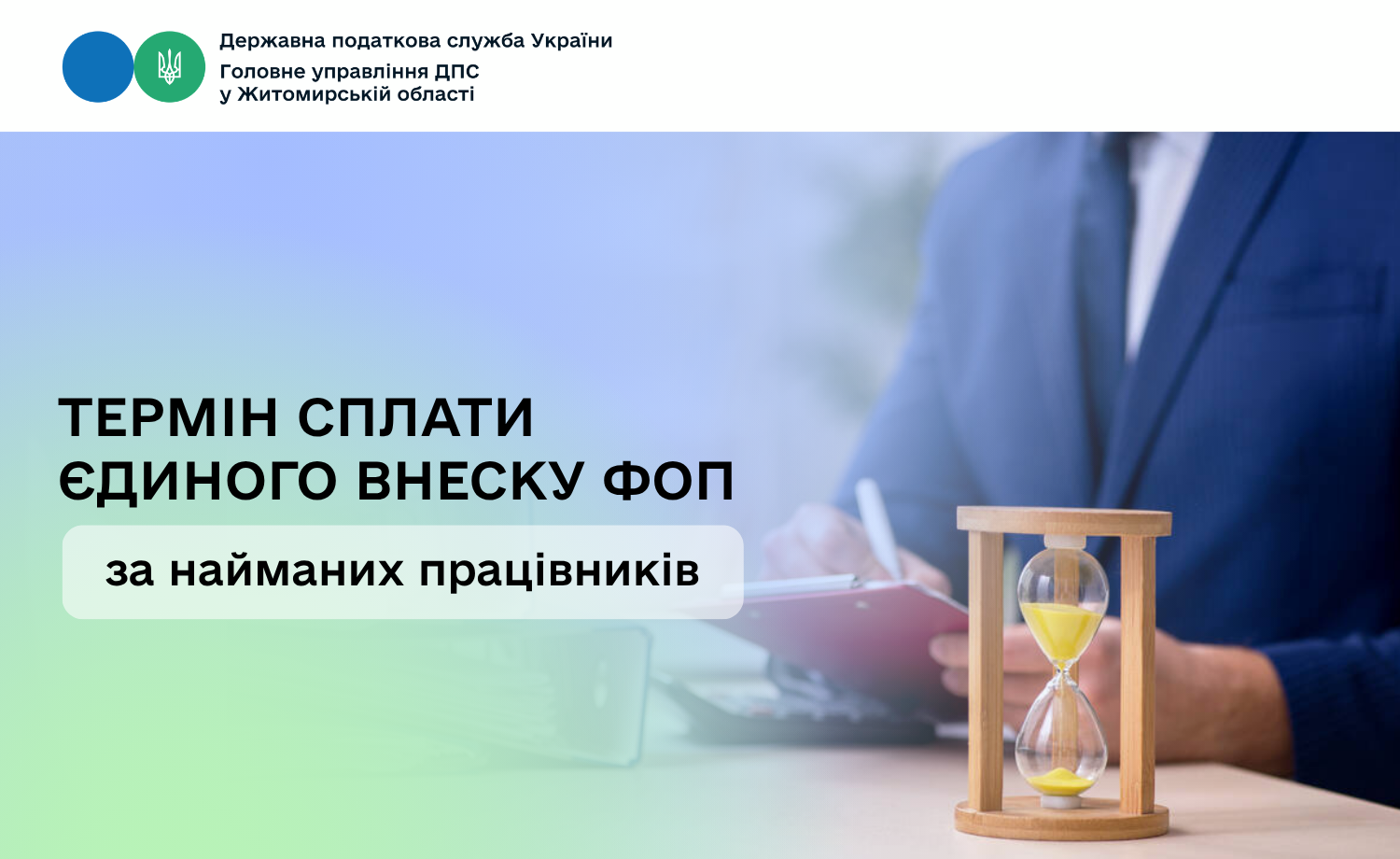 Державна податкова служба України
Головне управління ДПС
у Житомирській області

ТЕРМІН СПЛАТИ
ЄДИНОГО ВНЕСКУ ФОП

за найманих працівників